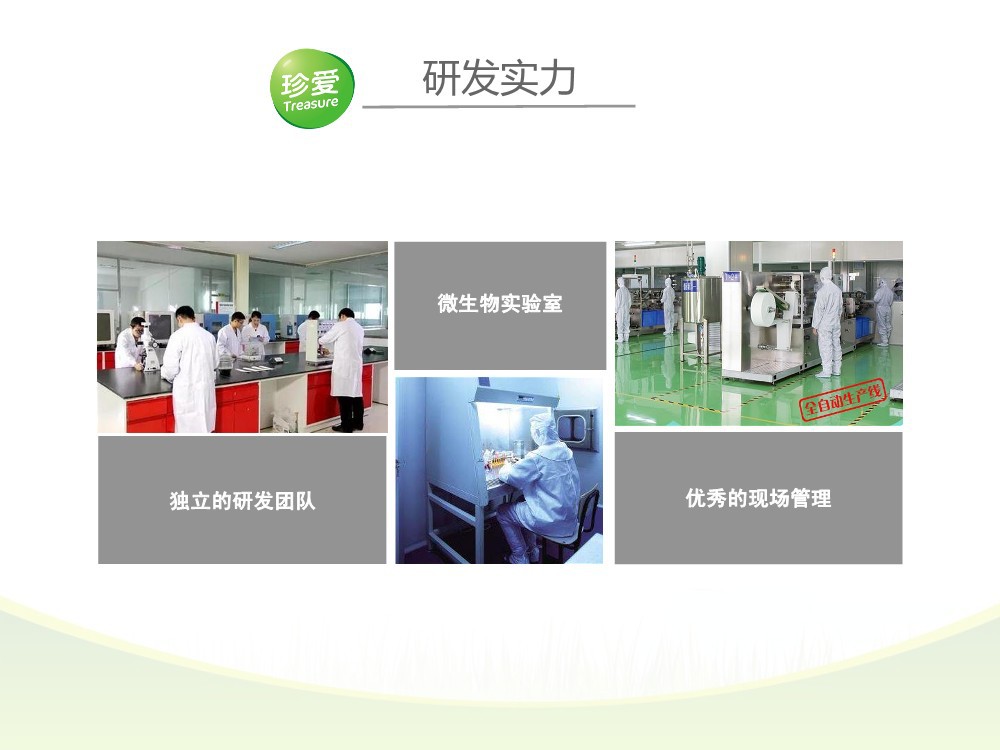 珍爱
Treasure

研发实力

微生物实验室

全自动生产线

独立的研发团队

优秀的现场管理